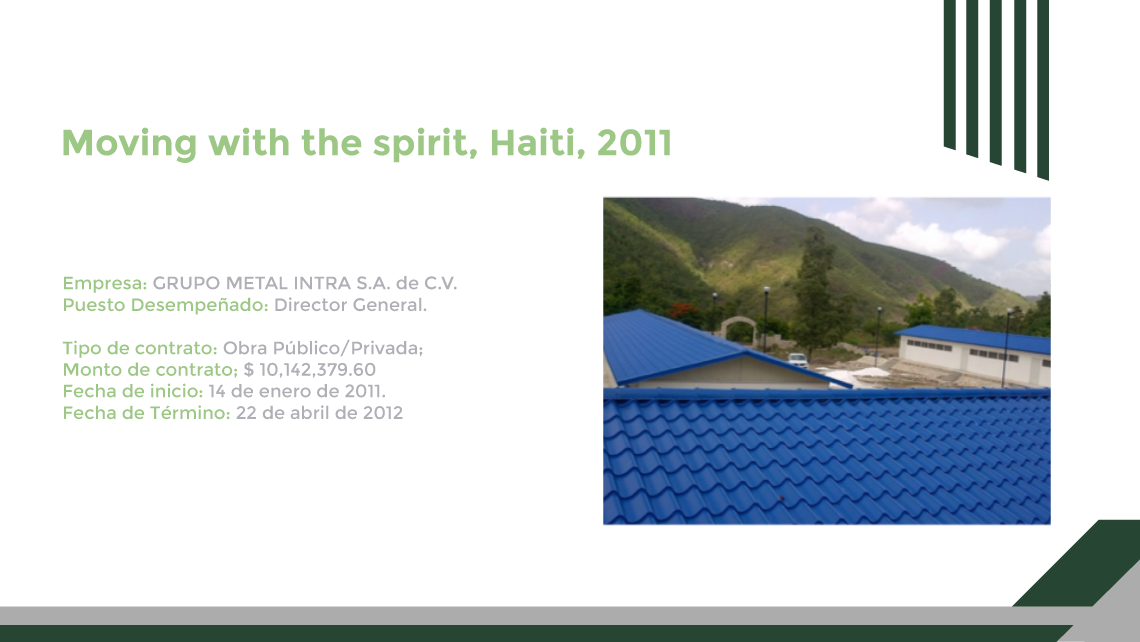 Moving with the spirit, Haiti, 2011

Empresa: GRUPO METAL INTRA S.A. de C.V.
Puesto Desempeñado: Director General.

Tipo de contrato: Obra Público/Privada;
Monto de contrato; $ 10,142,379.60
Fecha de inicio: 14 de enero de 2011.
Fecha de Término: 22 de abril de 2012